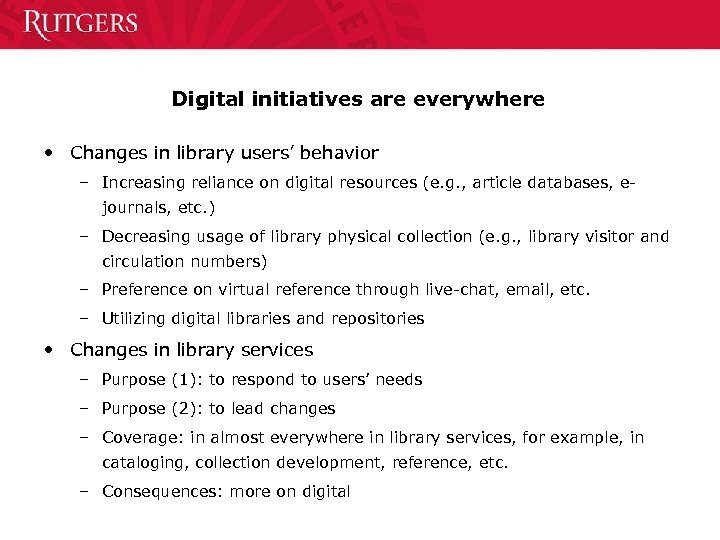 RUTGERS

Digital initiatives are everywhere

• Changes in library users' behavior
 – Increasing reliance on digital resources (e.g., article databases, e-journals, etc.)
 – Decreasing usage of library physical collection (e.g., library visitor and circulation numbers)
 – Preference on virtual reference through live-chat, email, etc.
 – Utilizing digital libraries and repositories
• Changes in library services
 – Purpose (1): to respond to users' needs
 – Purpose (2): to lead changes
 – Coverage: in almost everywhere in library services, for example, in cataloging, collection development, reference, etc.
 – Consequences: more on digital